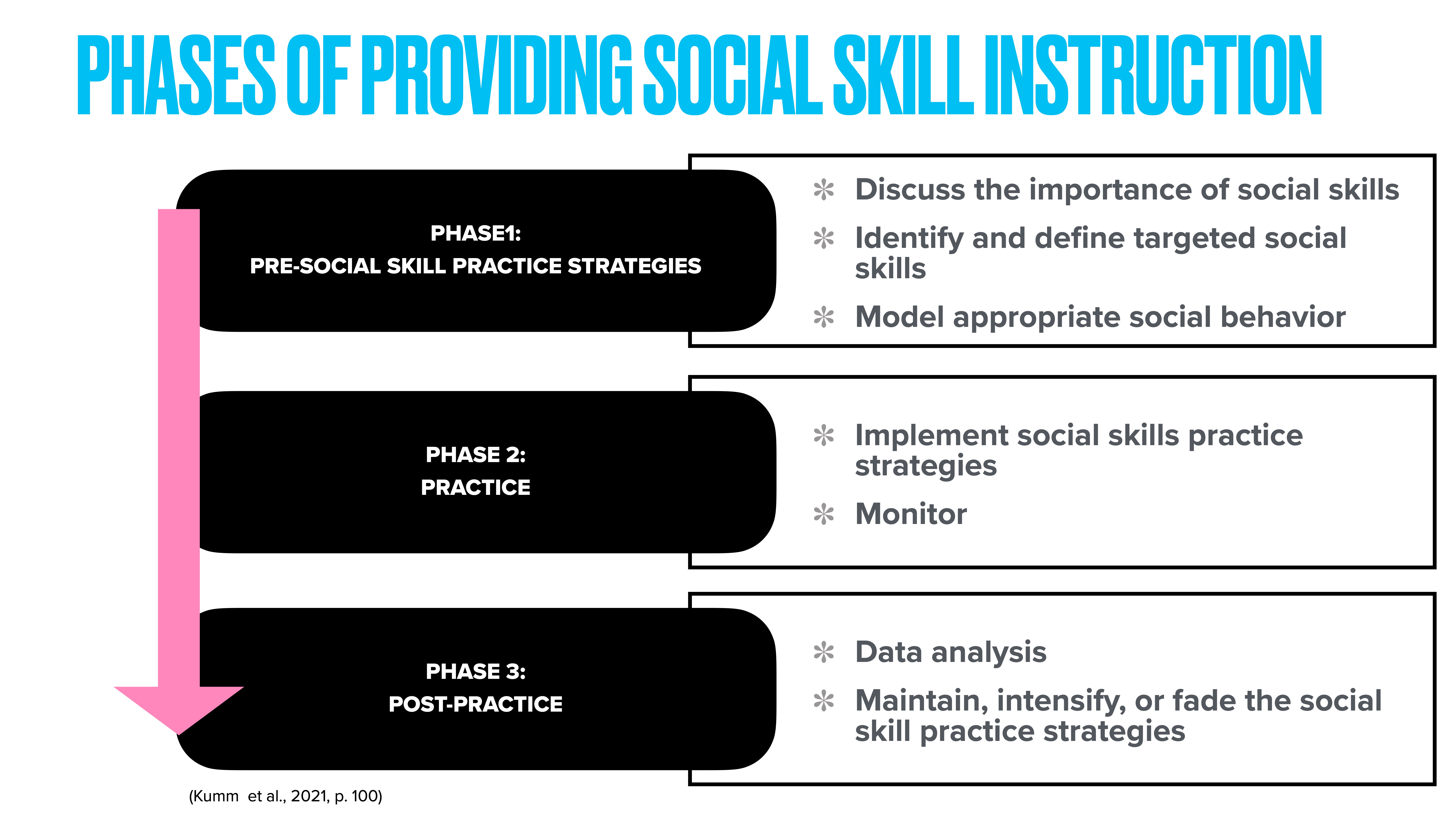 PHASES OF PROVIDING SOCIAL SKILL INSTRUCTION

PHASE1:
PRE-SOCIAL SKILL PRACTICE STRATEGIES

* Discuss the importance of social skills
* Identify and define targeted social skills
* Model appropriate social behavior

PHASE 2:
PRACTICE

* Implement social skills practice strategies
* Monitor

PHASE 3:
POST-PRACTICE

* Data analysis
* Maintain, intensify, or fade the social skill practice strategies

(Kumm et al., 2021, p. 100)